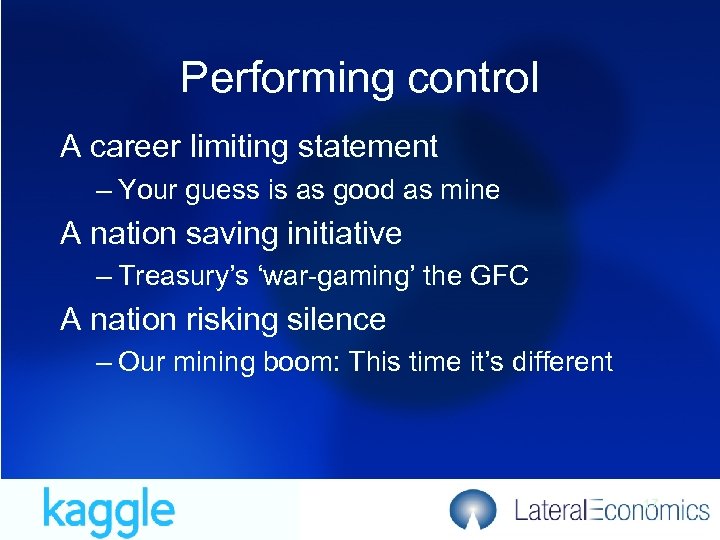 Performing control

A career limiting statement

– Your guess is as good as mine

A nation saving initiative

– Treasury's 'war-gaming' the GFC

A nation risking silence

– Our mining boom: This time it's different

kaggle

LateralEconomics